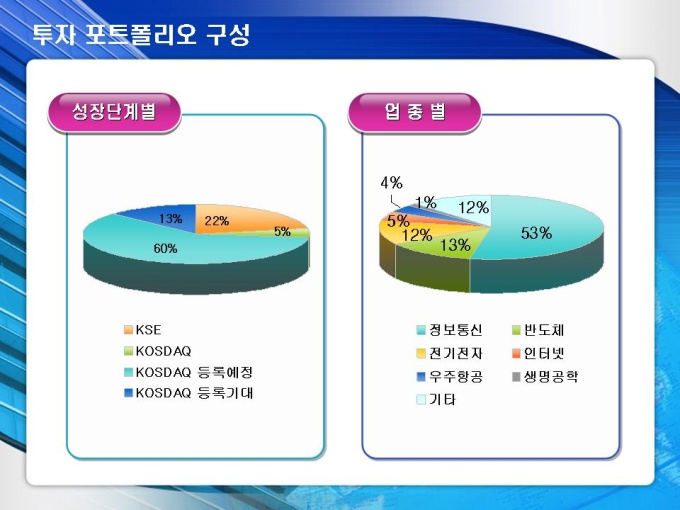 투자 포트폴리오 구성

성장단계별

13%
22%
5%
60%

KSE
KOSDAQ
KOSDAQ 등록예정
KOSDAQ 등록기대

업 종 별

4%
1%
12%
5%
12%
13%
53%

정보통신
반도체
전기전자
인터넷
우주항공
생명공학
기타